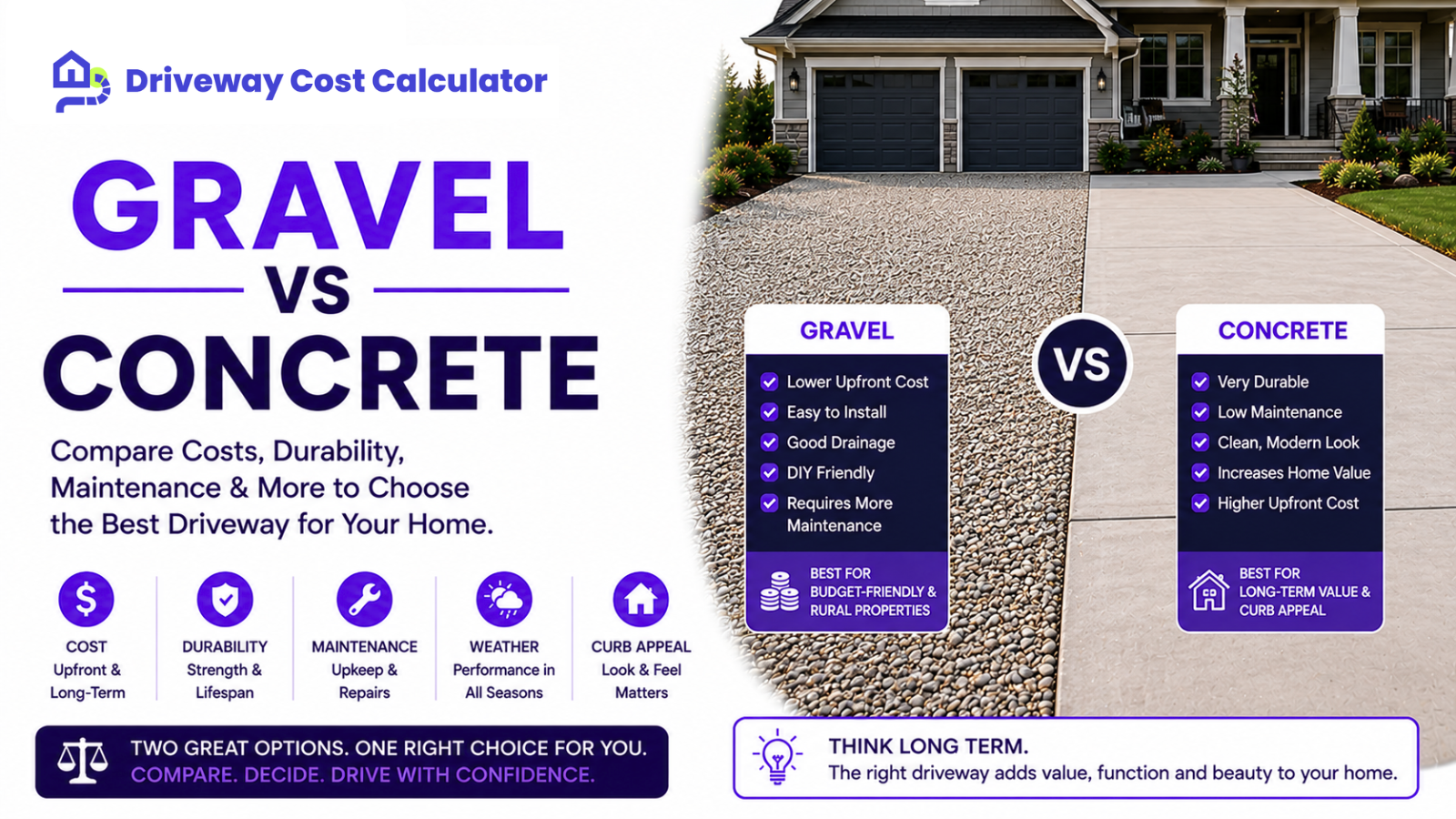 Driveway Cost Calculator

GRAVEL VS CONCRETE

Compare Costs, Durability, Maintenance & More to Choose the Best Driveway for Your Home.

COST
Upfront & Long-Term

DURABILITY
Strength & Lifespan

MAINTENANCE
Upkeep & Repairs

WEATHER
Performance in All Seasons

CURB APPEAL
Look & Feel Matters

TWO GREAT OPTIONS. ONE RIGHT CHOICE FOR YOU.
COMPARE. DECIDE. DRIVE WITH CONFIDENCE.

GRAVEL
Lower Upfront Cost
Easy to Install
Good Drainage
DIY Friendly
Requires More Maintenance
BEST FOR BUDGET-FRIENDLY & RURAL PROPERTIES

VS

CONCRETE
Very Durable
Low Maintenance
Clean, Modern Look
Increases Home Value
Higher Upfront Cost
BEST FOR LONG-TERM VALUE & CURB APPEAL

THINK LONG TERM.
The right driveway adds value, function and beauty to your home.